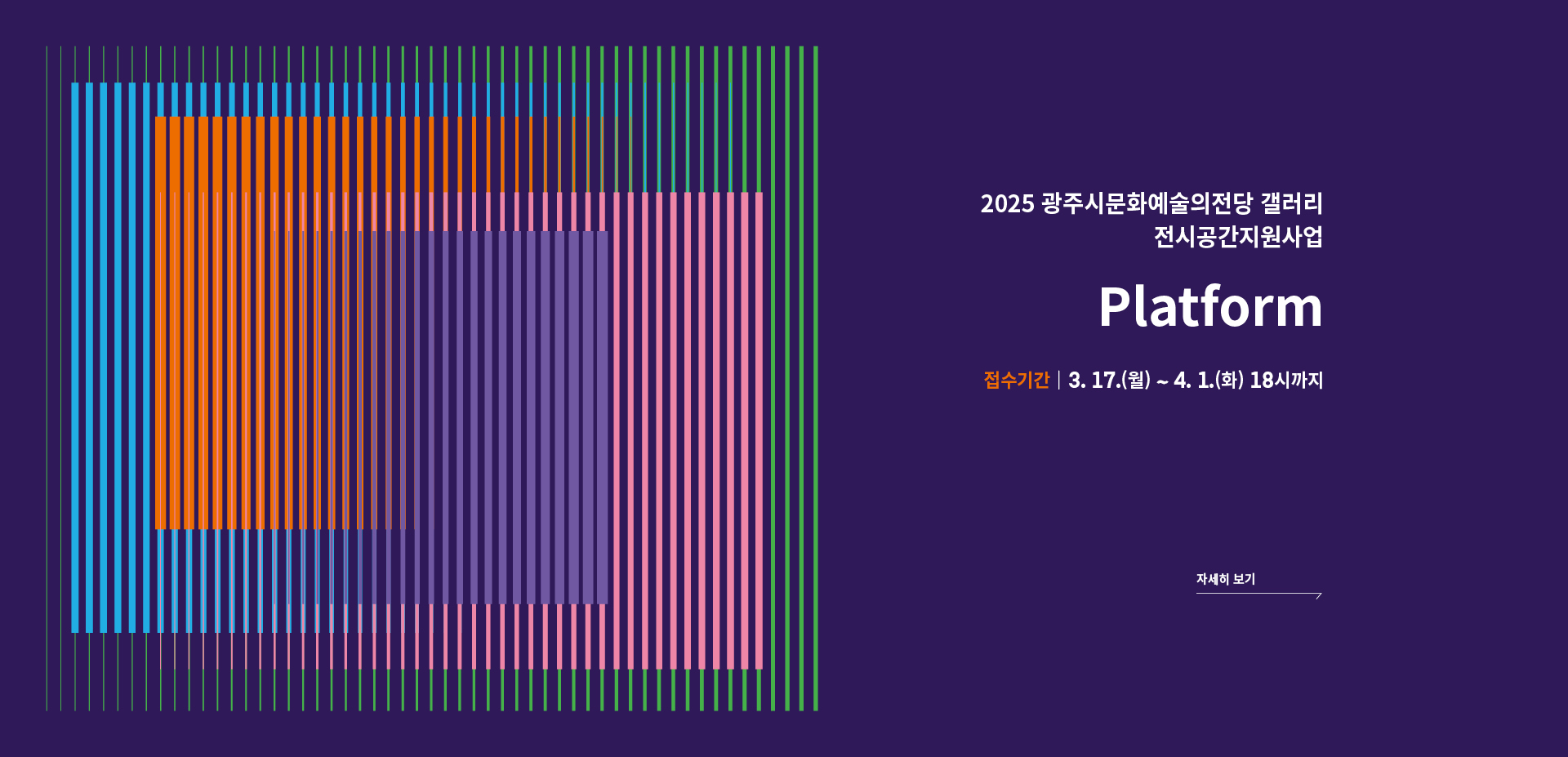 2025 광주시문화예술의전당 갤러리
전시공간지원사업

Platform

접수기간 | 3. 17.(월) ~ 4. 1.(화) 18시까지

자세히 보기